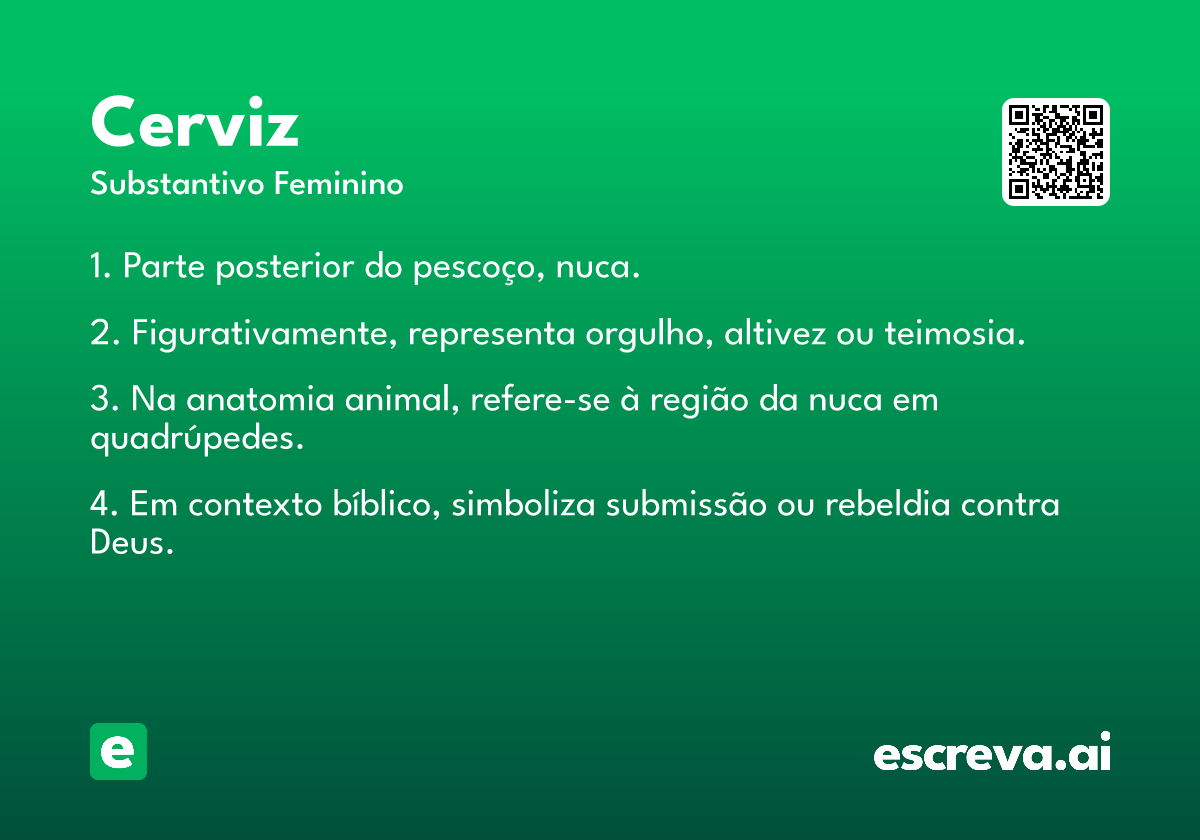 Cerviz
Substantivo Feminino

1. Parte posterior do pescoço, nuca.

2. Figurativamente, representa orgulho, altivez ou teimosia.

3. Na anatomia animal, refere-se à região da nuca em quadrúpedes.

4. Em contexto bíblico, simboliza submissão ou rebeldia contra Deus.

e

escreva.ai